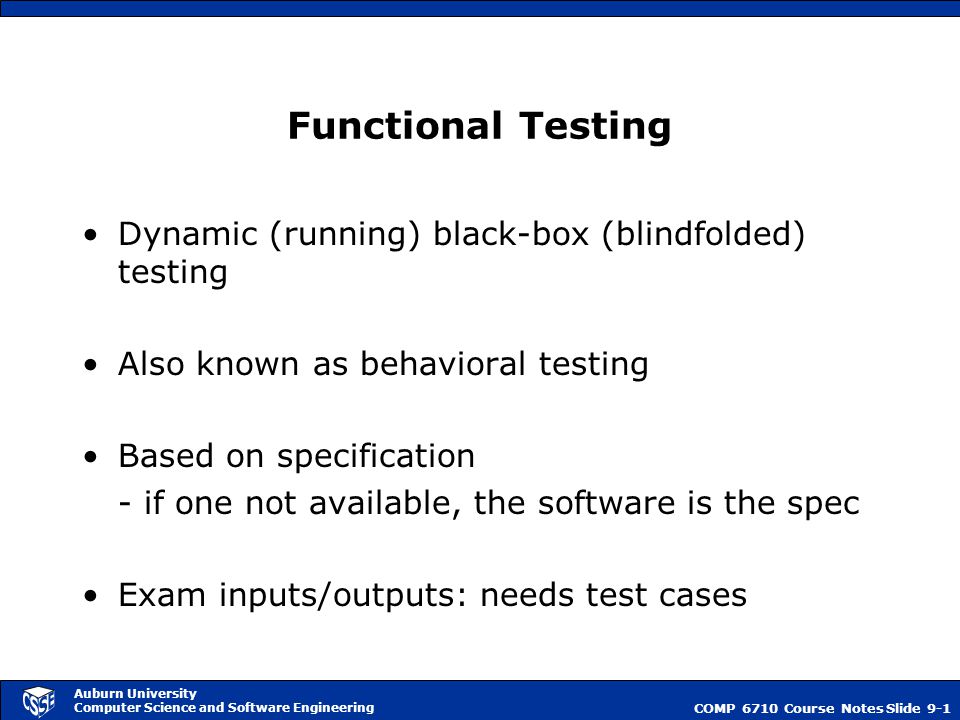 Functional Testing

• Dynamic (running) black-box (blindfolded) testing

• Also known as behavioral testing

• Based on specification
- if one not available, the software is the spec

• Exam inputs/outputs: needs test cases

CSSE
Auburn University
Computer Science and Software Engineering

COMP 6710 Course Notes Slide 9-1